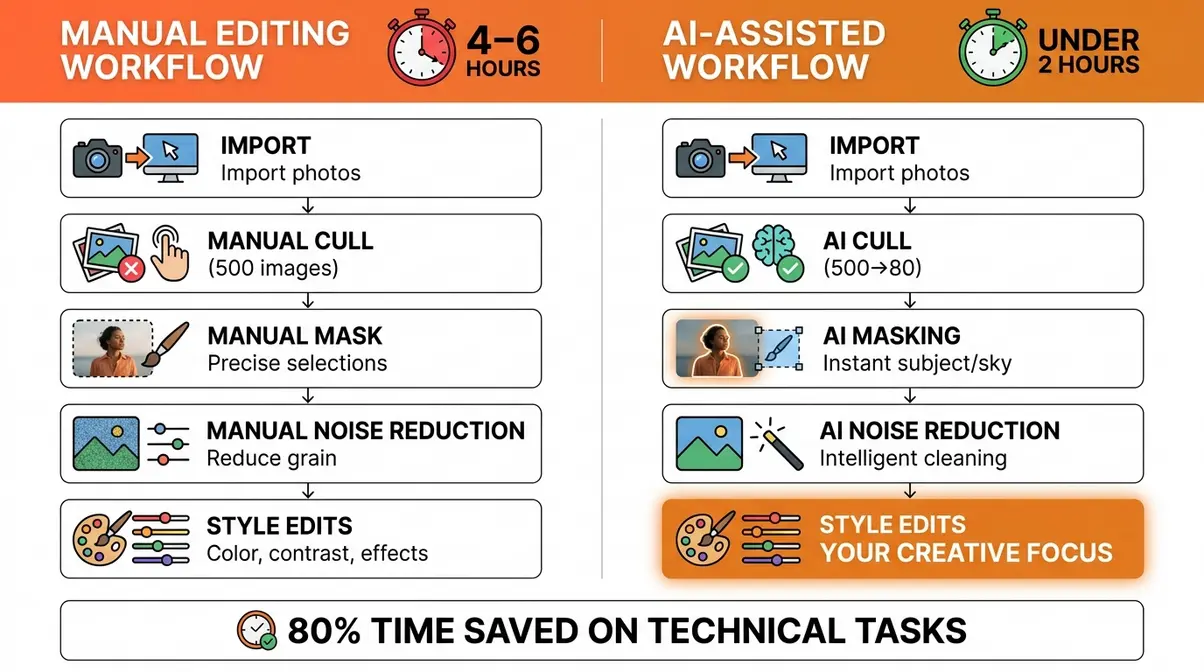 MANUAL EDITING WORKFLOW

4–6 HOURS

IMPORT
Import photos

MANUAL CULL
(500 images)

MANUAL MASK
Precise selections

MANUAL NOISE REDUCTION
Reduce grain

STYLE EDITS
Color, contrast, effects

AI-ASSISTED WORKFLOW

UNDER 2 HOURS

IMPORT
Import photos

AI CULL
(500→80)

AI MASKING
Instant subject/sky

AI NOISE REDUCTION
Intelligent cleaning

STYLE EDITS
YOUR CREATIVE FOCUS

80% TIME SAVED ON TECHNICAL TASKS